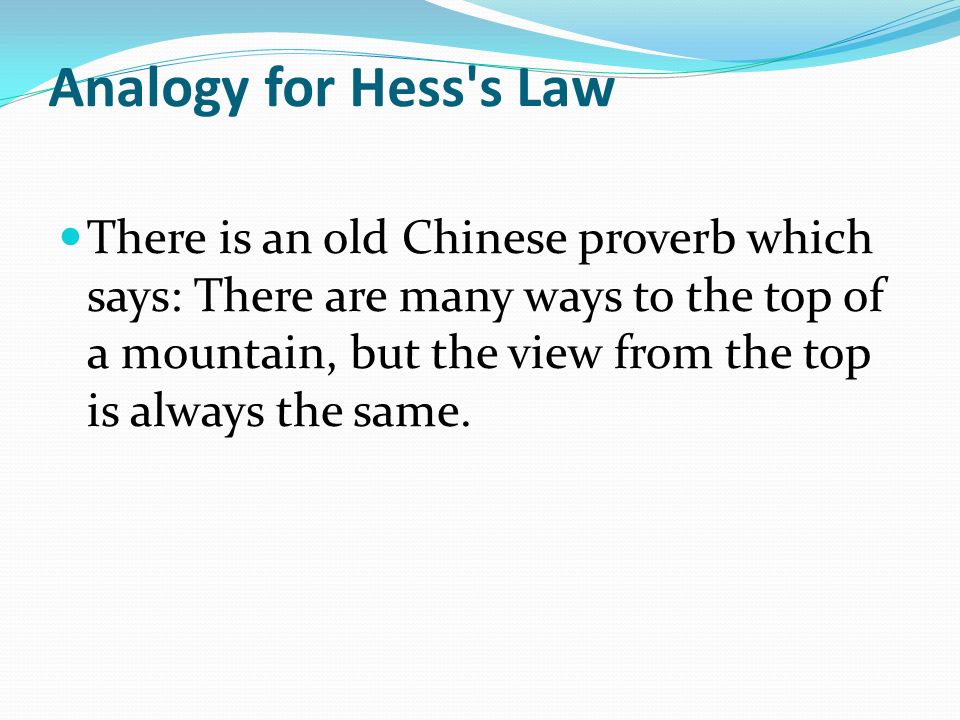 Analogy for Hess's Law

There is an old Chinese proverb which says: There are many ways to the top of a mountain, but the view from the top is always the same.